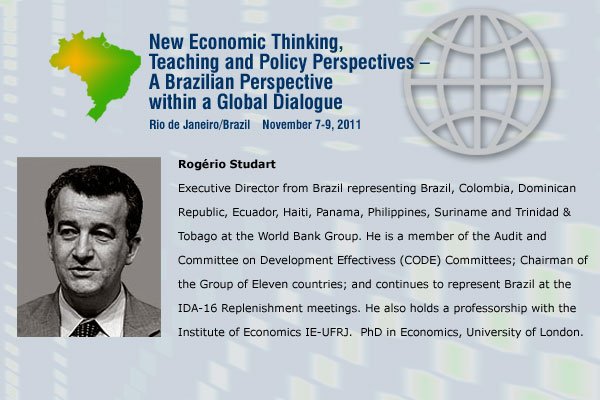 New Economic Thinking, Teaching and Policy Perspectives – A Brazilian Perspective within a Global Dialogue

Rio de Janeiro/Brazil November 7-9, 2011

Rogério Studart

Executive Director from Brazil representing Brazil, Colombia, Dominican Republic, Ecuador, Haiti, Panama, Philippines, Suriname and Trinidad & Tobago at the World Bank Group. He is a member of the Audit and Committee on Development Effectivess (CODE) Committees; Chairman of the Group of Eleven countries; and continues to represent Brazil at the IDA-16 Replenishment meetings. He also holds a professorship with the Institute of Economics IE-UFRJ. PhD in Economics, University of London.